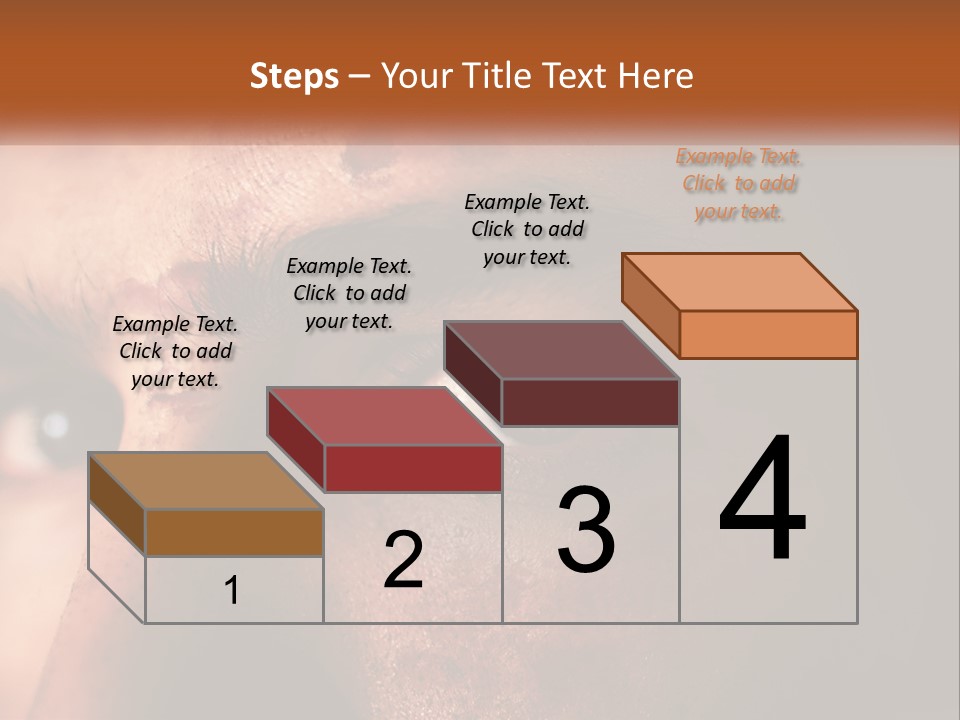 Steps – Your Title Text Here

Example Text. Click to add your text.

Example Text. Click to add your text.

Example Text. Click to add your text.

Example Text. Click to add your text.

1

2

3

4